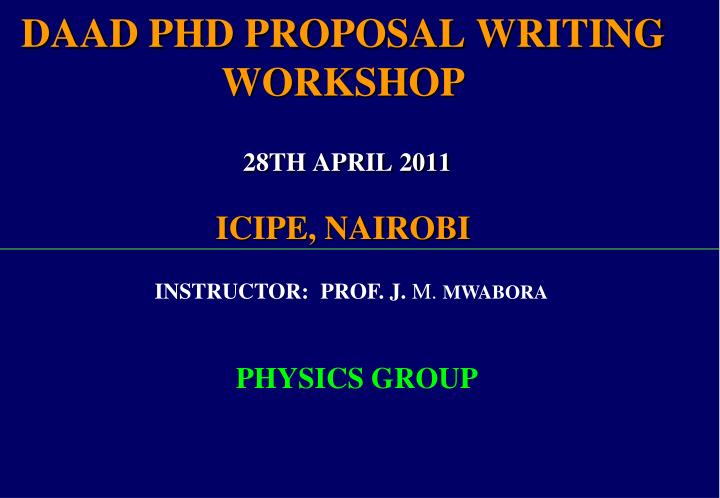 DAAD PHD PROPOSAL WRITING WORKSHOP

28TH APRIL 2011

ICIPE, NAIROBI

INSTRUCTOR: PROF. J. M. MWABORA

PHYSICS GROUP